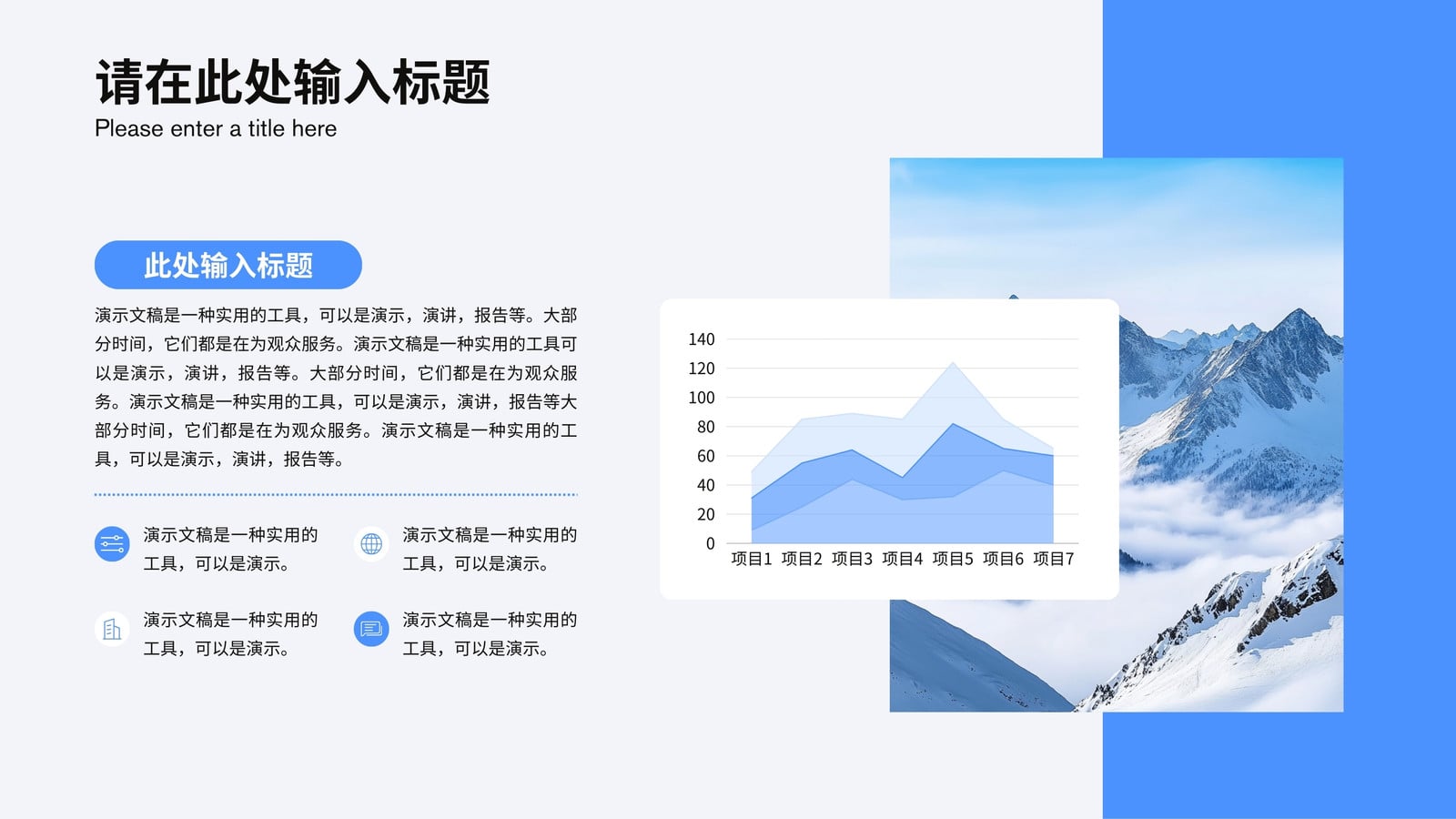 请在此处输入标题
Please enter a title here

此处输入标题

演示文稿是一种实用的工具，可以是演示，演讲，报告等。大部分时间，它们都是在为观众服务。演示文稿是一种实用的工具可以是演示，演讲，报告等。大部分时间，它们都是在为观众服务。演示文稿是一种实用的工具，可以是演示，演讲，报告等大部分时间，它们都是在为观众服务。演示文稿是一种实用的工具，可以是演示，演讲，报告等。

演示文稿是一种实用的工具，可以是演示。

演示文稿是一种实用的工具，可以是演示。

演示文稿是一种实用的工具，可以是演示。

演示文稿是一种实用的工具，可以是演示。

140
120
100
80
60
40
20
0
项目1 项目2 项目3 项目4 项目5 项目6 项目7